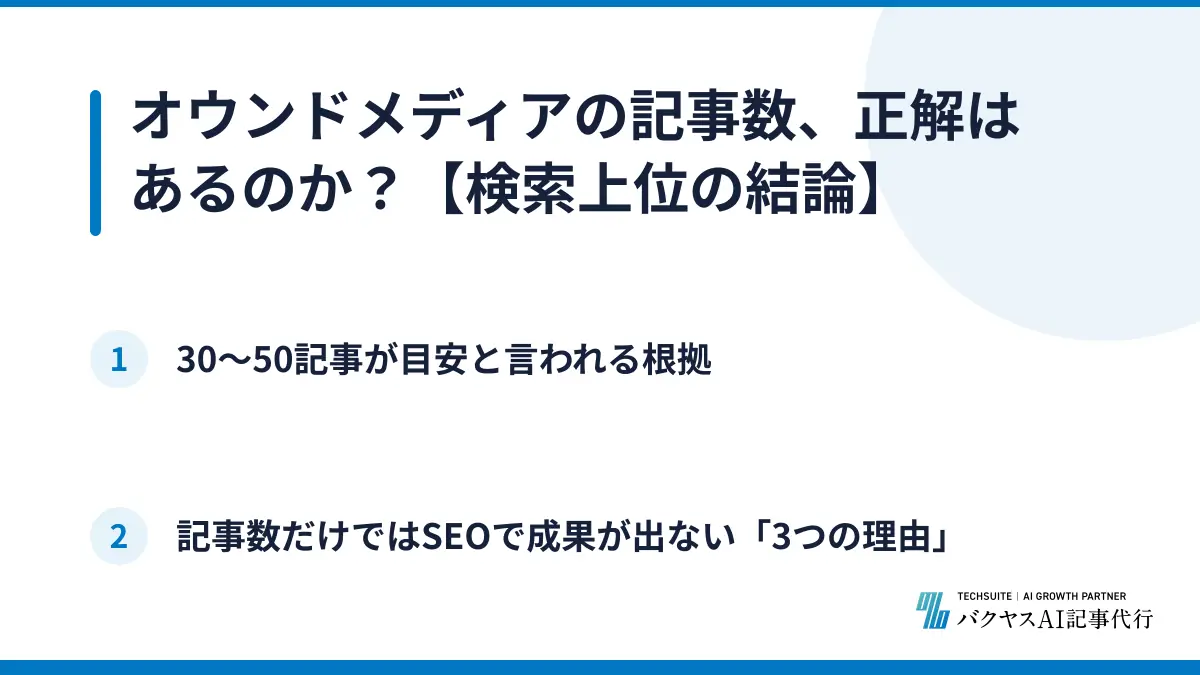 オウンドメディアの記事数、正解はあるのか？【検索上位の結論】

1 30〜50記事が目安と言われる根拠

2 記事数だけではSEOで成果が出ない「3つの理由」

TECHSUITE | AI GROWTH PARTNER
バクヤスAI記事代行